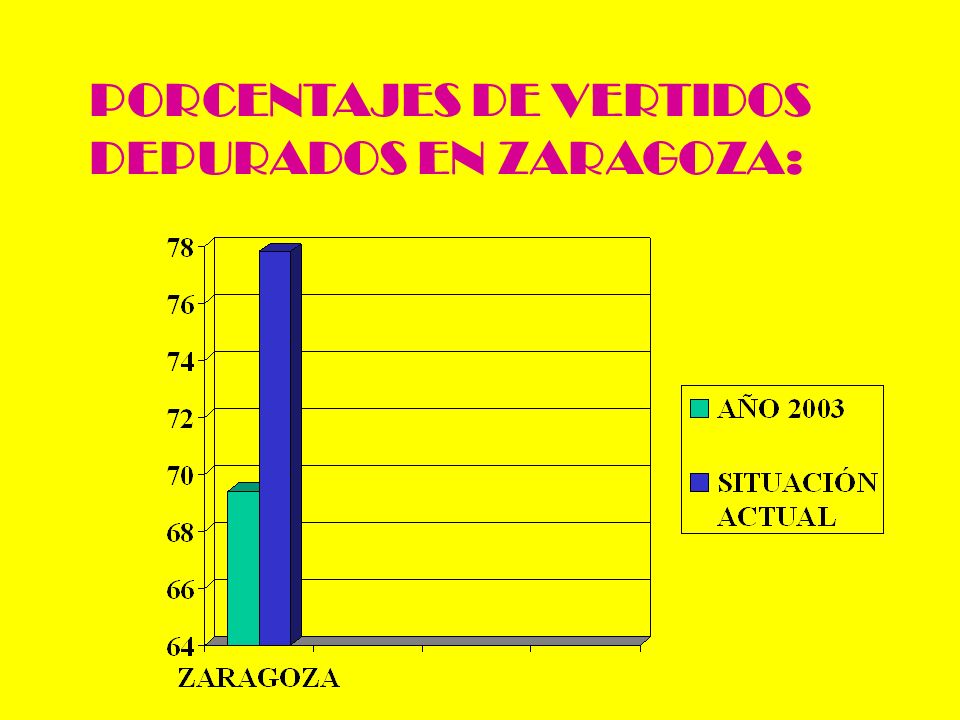 PORCENTAJES DE VERTIDOS DEPURADOS EN ZARAGOZA:

78
76
74
72
70
68
66
64

ZARAGOZA

AÑO 2003
SITUACIÓN ACTUAL